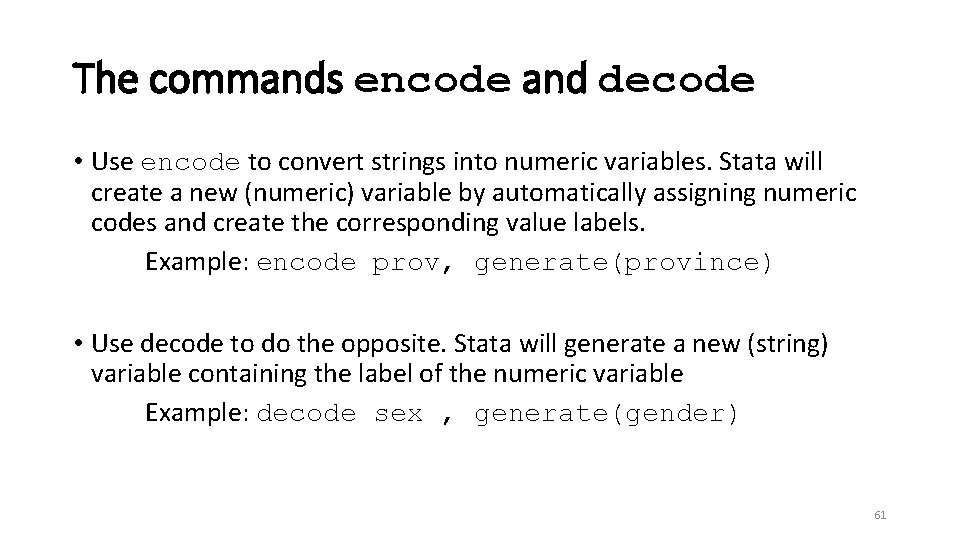 The commands encode and decode

• Use encode to convert strings into numeric variables. Stata will create a new (numeric) variable by automatically assigning numeric codes and create the corresponding value labels.

Example: encode prov, generate(province)

• Use decode to do the opposite. Stata will generate a new (string) variable containing the label of the numeric variable

Example: decode sex , generate(gender)

61